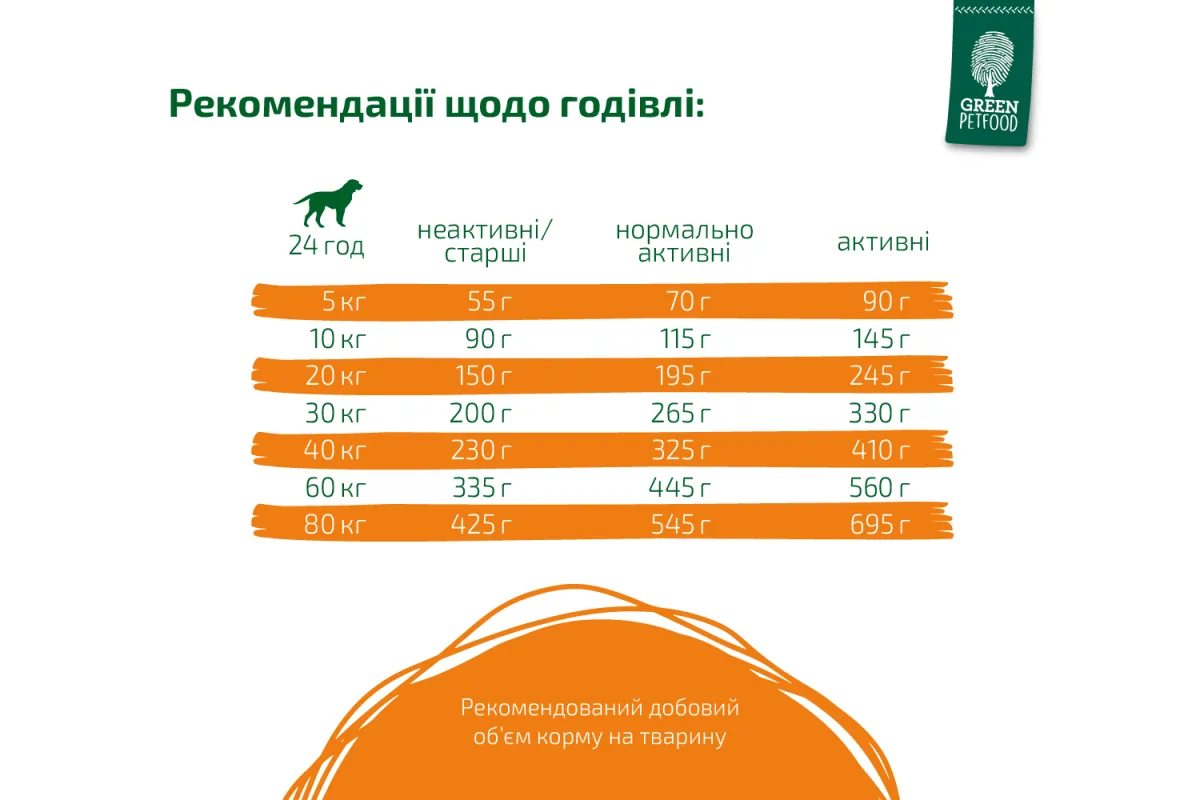 GREEN PETFOOD

Рекомендації щодо годівлі:

| 24 год | неактивні/ старші | нормально активні | активні |
|---|---|---|---|
| 5 кг | 55 г | 70 г | 90 г |
| 10 кг | 90 г | 115 г | 145 г |
| 20 кг | 150 г | 195 г | 245 г |
| 30 кг | 200 г | 265 г | 330 г |
| 40 кг | 230 г | 325 г | 410 г |
| 60 кг | 335 г | 445 г | 560 г |
| 80 кг | 425 г | 545 г | 695 г |

Рекомендований добовий об'єм корму на тварину